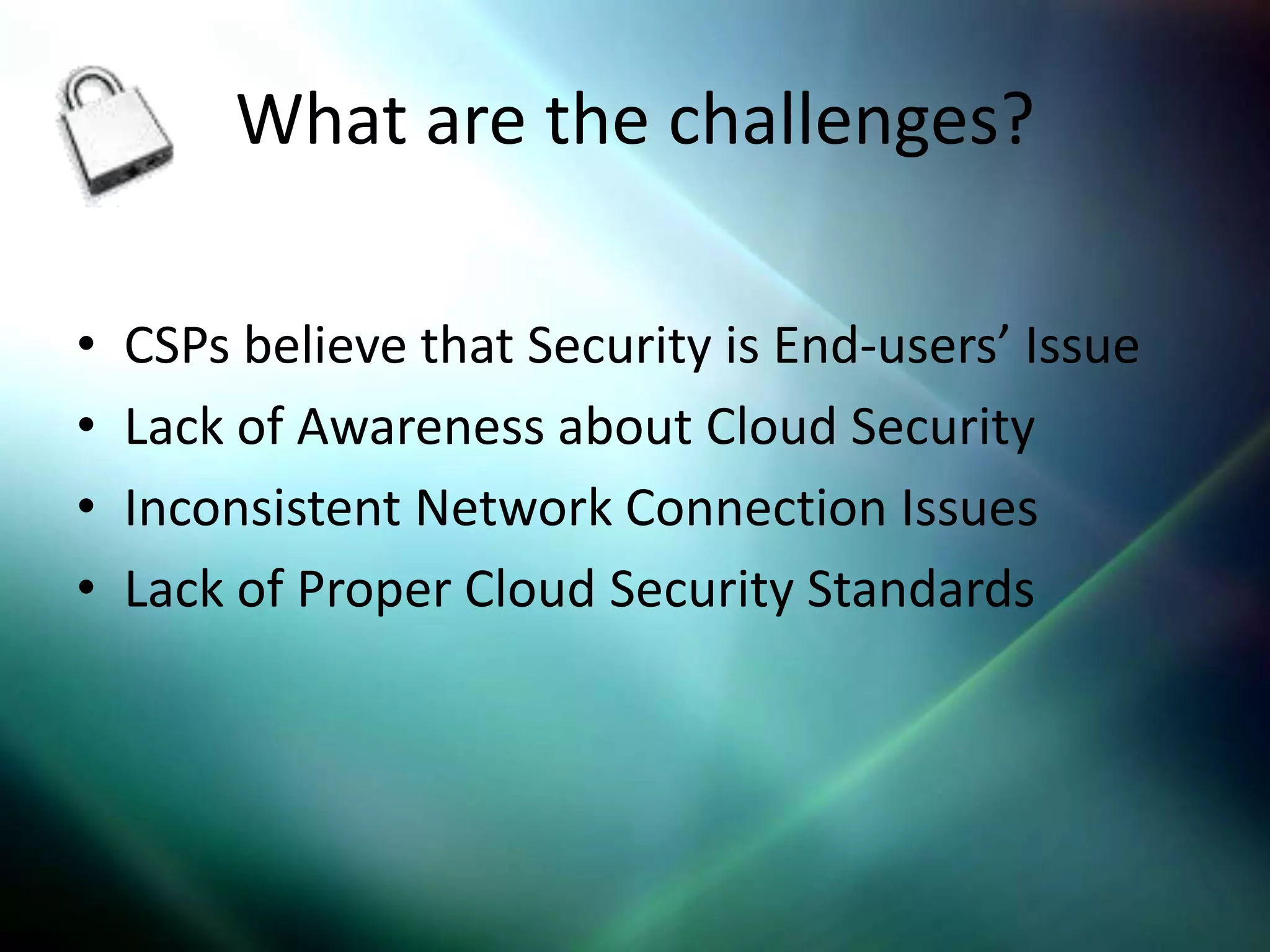 What are the challenges?

• CSPs believe that Security is End-users’ Issue
• Lack of Awareness about Cloud Security
• Inconsistent Network Connection Issues
• Lack of Proper Cloud Security Standards